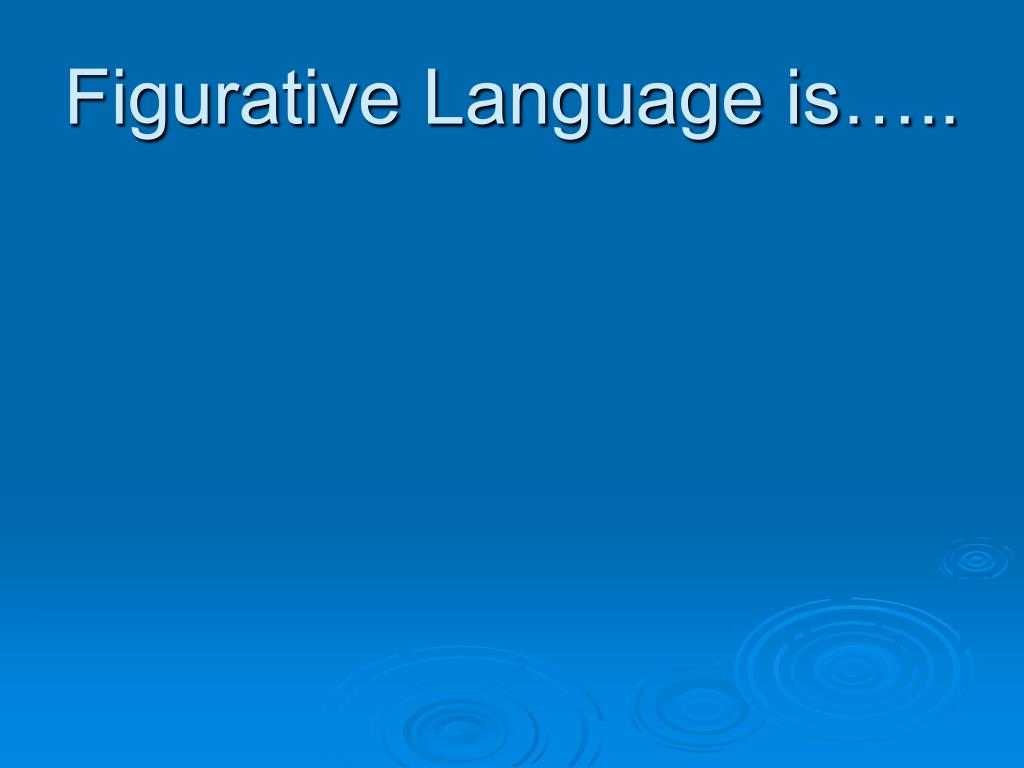 Figurative Language is…..